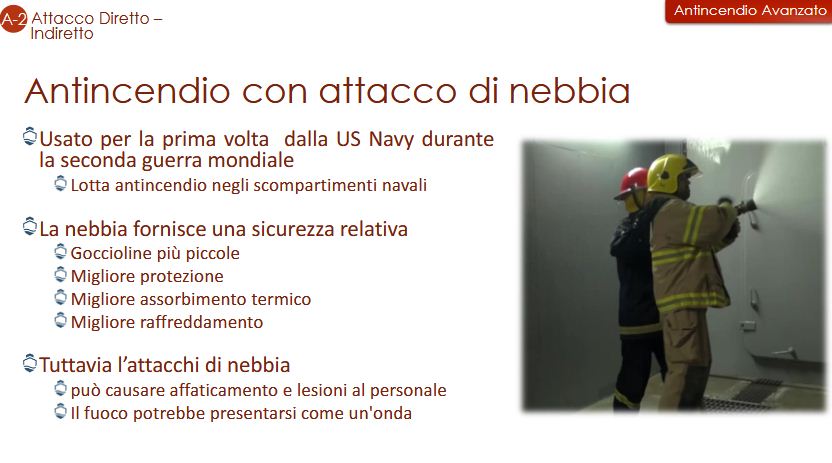 A-2 Attacco Diretto – Indiretto

Antincendio Avanzato

Antincendio con attacco di nebbia

Usato per la prima volta dalla US Navy durante la seconda guerra mondiale

Lotta antincendio negli scompartimenti navali

La nebbia fornisce una sicurezza relativa

Goccioline più piccole

Migliore protezione

Migliore assorbimento termico

Migliore raffreddamento

Tuttavia l'attacchi di nebbia

può causare affaticamento e lesioni al personale

Il fuoco potrebbe presentarsi come un'onda